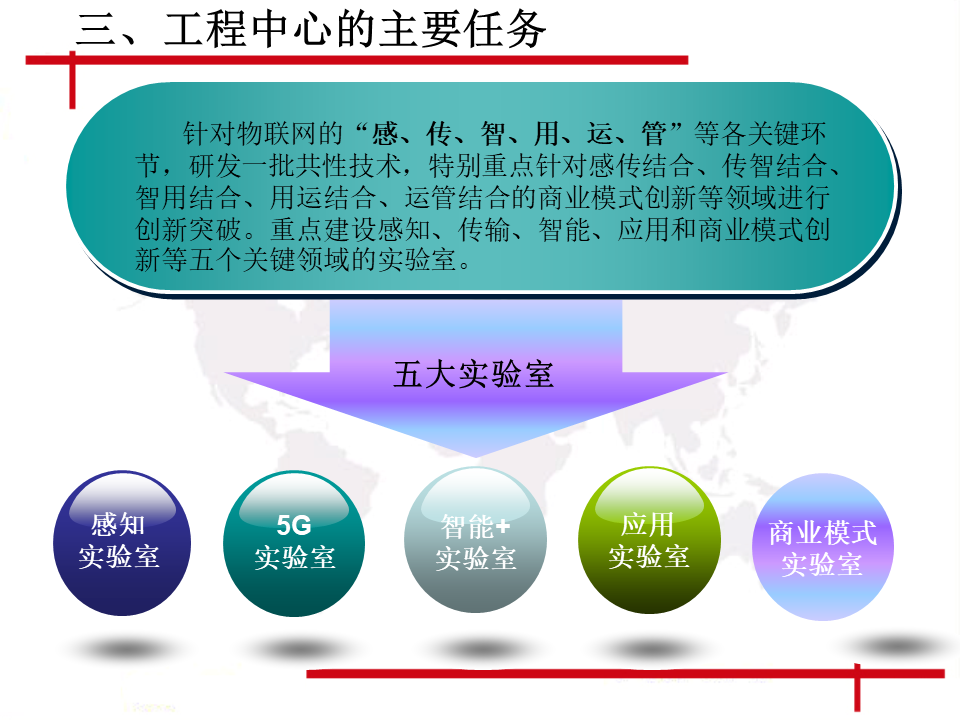 三、工程中心的主要任务

针对物联网的“感、传、智、用、运、管”等各关键环节，研发一批共性技术，特别重点针对感传结合、传智结合、智用结合、用运结合、运管结合的商业模式创新等领域进行创新突破。重点建设感知、传输、智能、应用和商业模式创新等五个关键领域的实验室。

五大实验室

感知实验室

5G实验室

智能+实验室

应用实验室

商业模式实验室